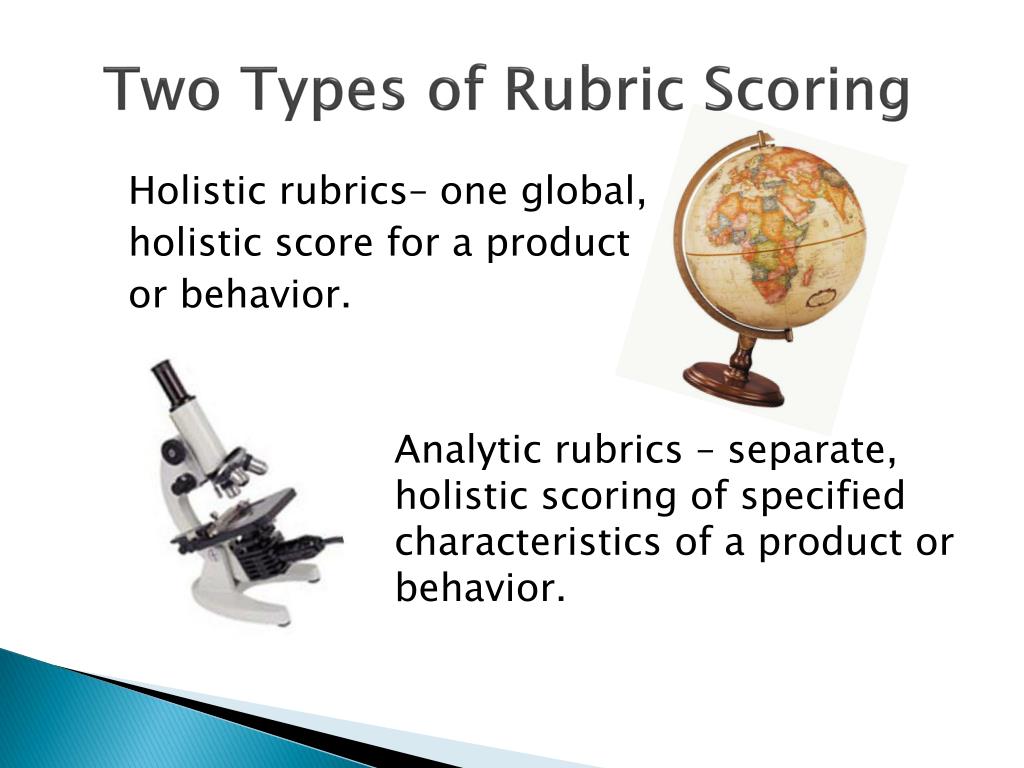 Two Types of Rubric Scoring

Holistic rubrics– one global, holistic score for a product or behavior.

Analytic rubrics – separate, holistic scoring of specified characteristics of a product or behavior.